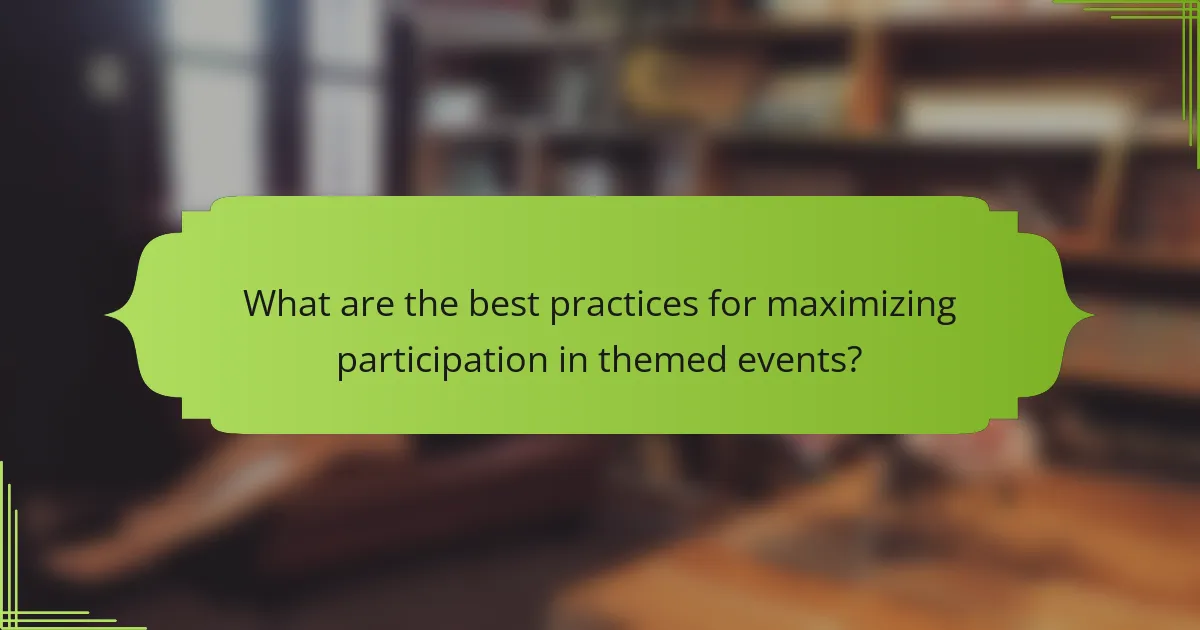 What are the best practices for maximizing participation in themed events?